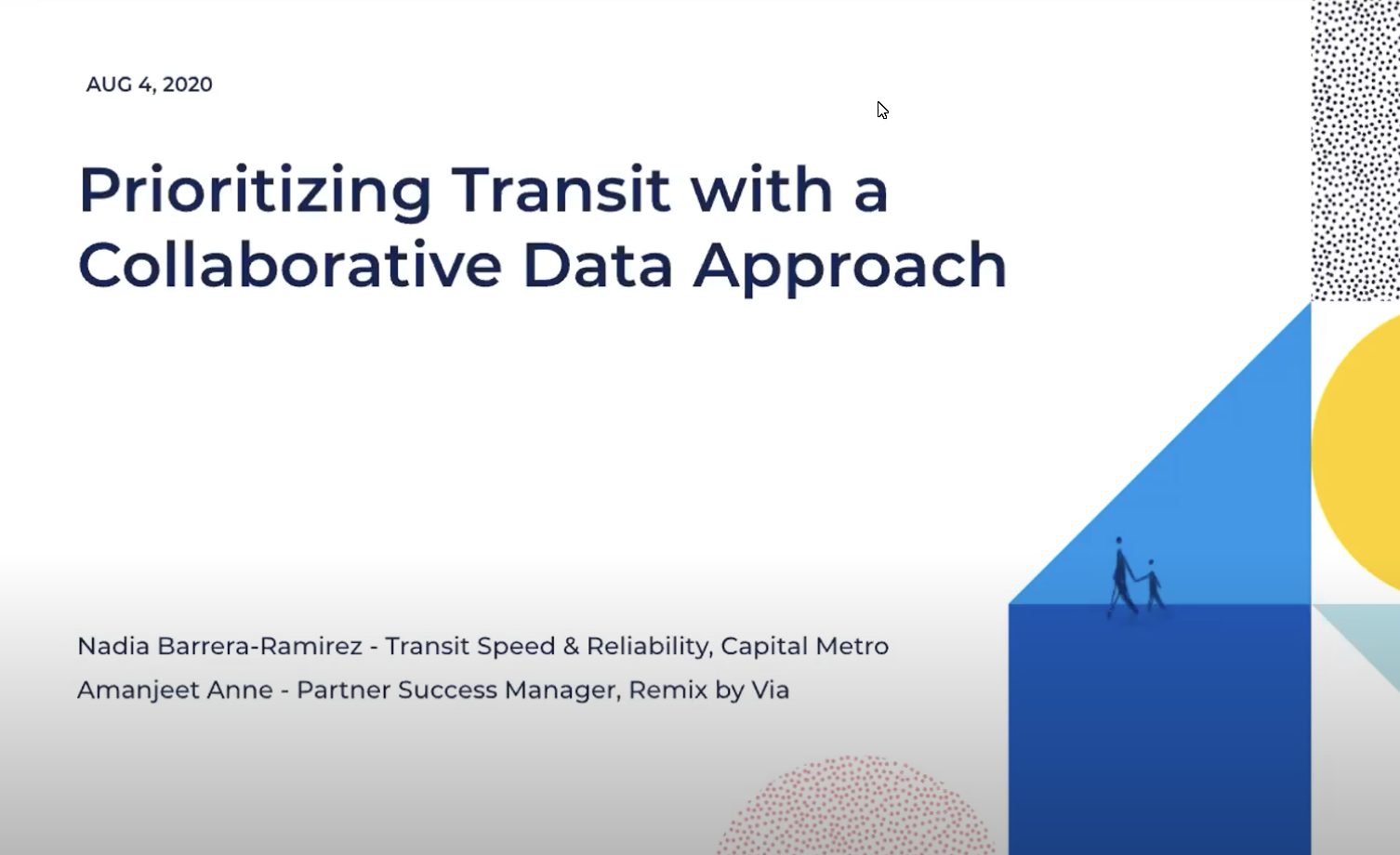 AUG 4, 2020

Prioritizing Transit with a Collaborative Data Approach

Nadia Barrera-Ramirez - Transit Speed & Reliability, Capital Metro

Amanjeet Anne - Partner Success Manager, Remix by Via